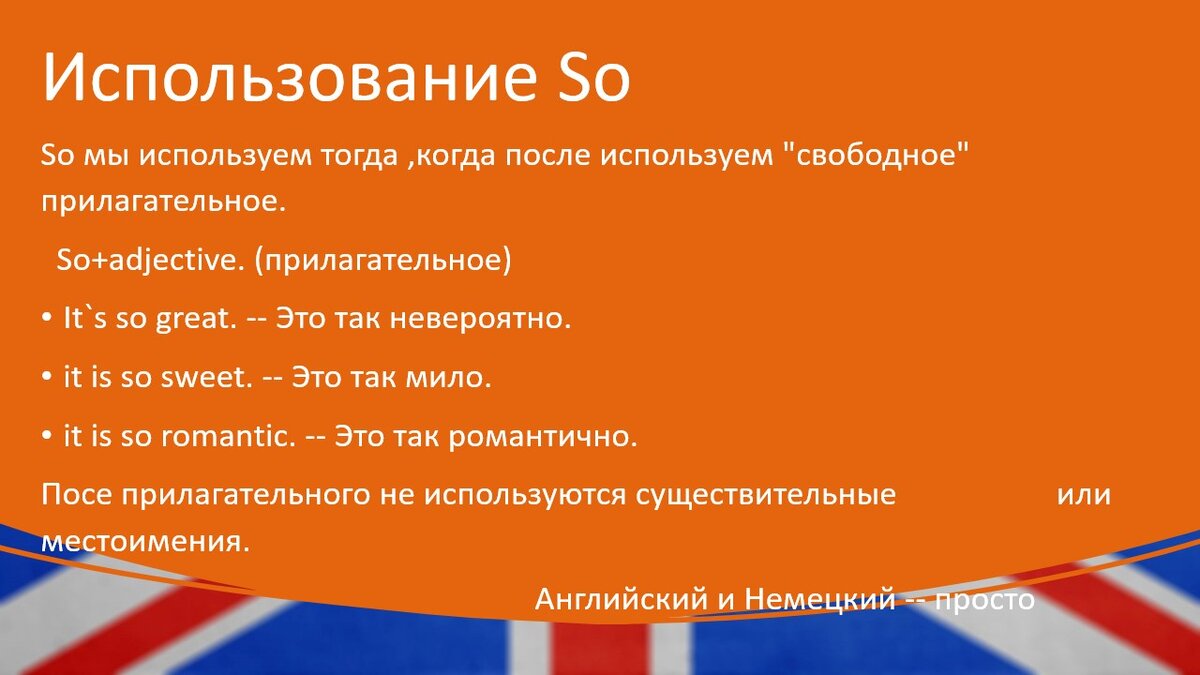 Использование So

So мы используем тогда ,когда после используем "свободное" прилагательное.

So+adjective. (прилагательное)

• It`s so great. -- Это так невероятно.

• it is so sweet. -- Это так мило.

• it is so romantic. -- Это так романтично.

Посе прилагательного не используются существительные или местоимения.

Английский и Немецкий -- просто